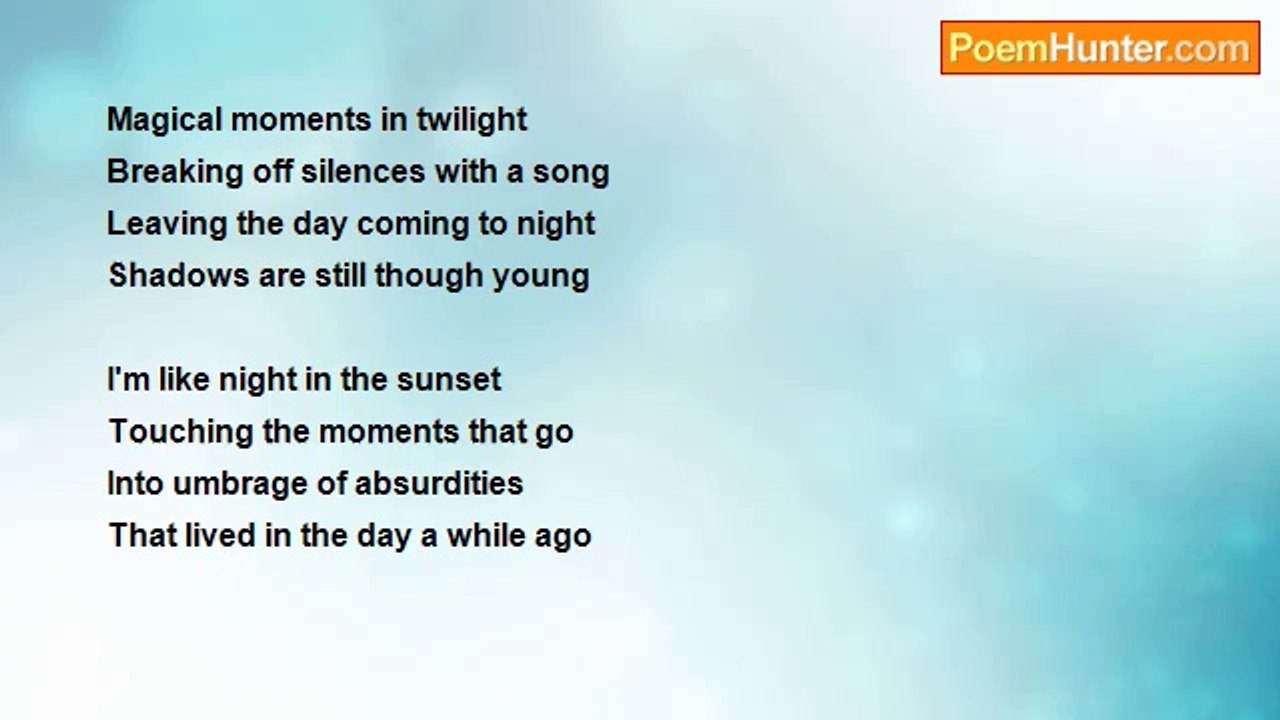 PoemHunter.com

Magical moments in twilight
Breaking off silences with a song
Leaving the day coming to night
Shadows are still though young

I'm like night in the sunset
Touching the moments that go
Into umbrage of absurdities
That lived in the day a while ago